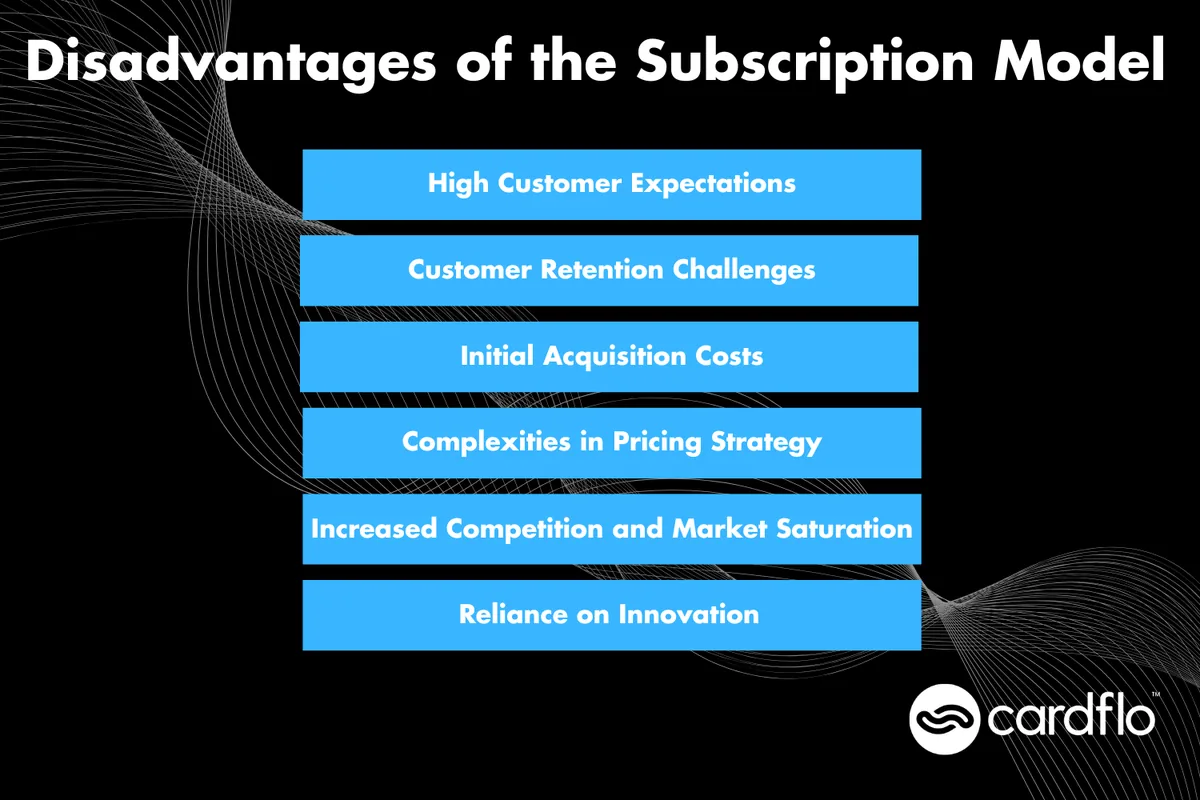 Disadvantages of the Subscription Model

High Customer Expectations

Customer Retention Challenges

Initial Acquisition Costs

Complexities in Pricing Strategy

Increased Competition and Market Saturation

Reliance on Innovation

cardflo™